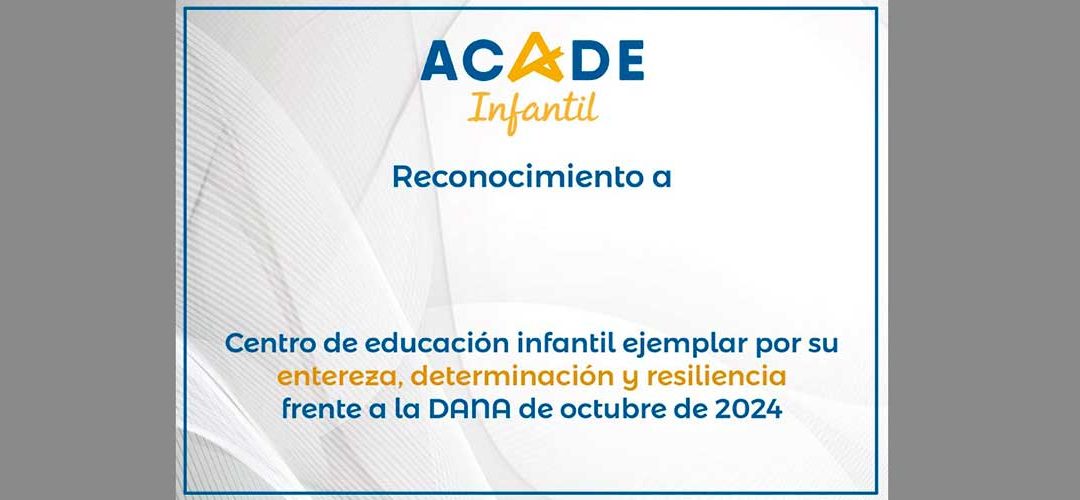 ACADE
Infantil

Reconocimiento a

Centro de educación infantil ejemplar por su entereza, determinación y resiliencia frente a la DANA de octubre de 2024